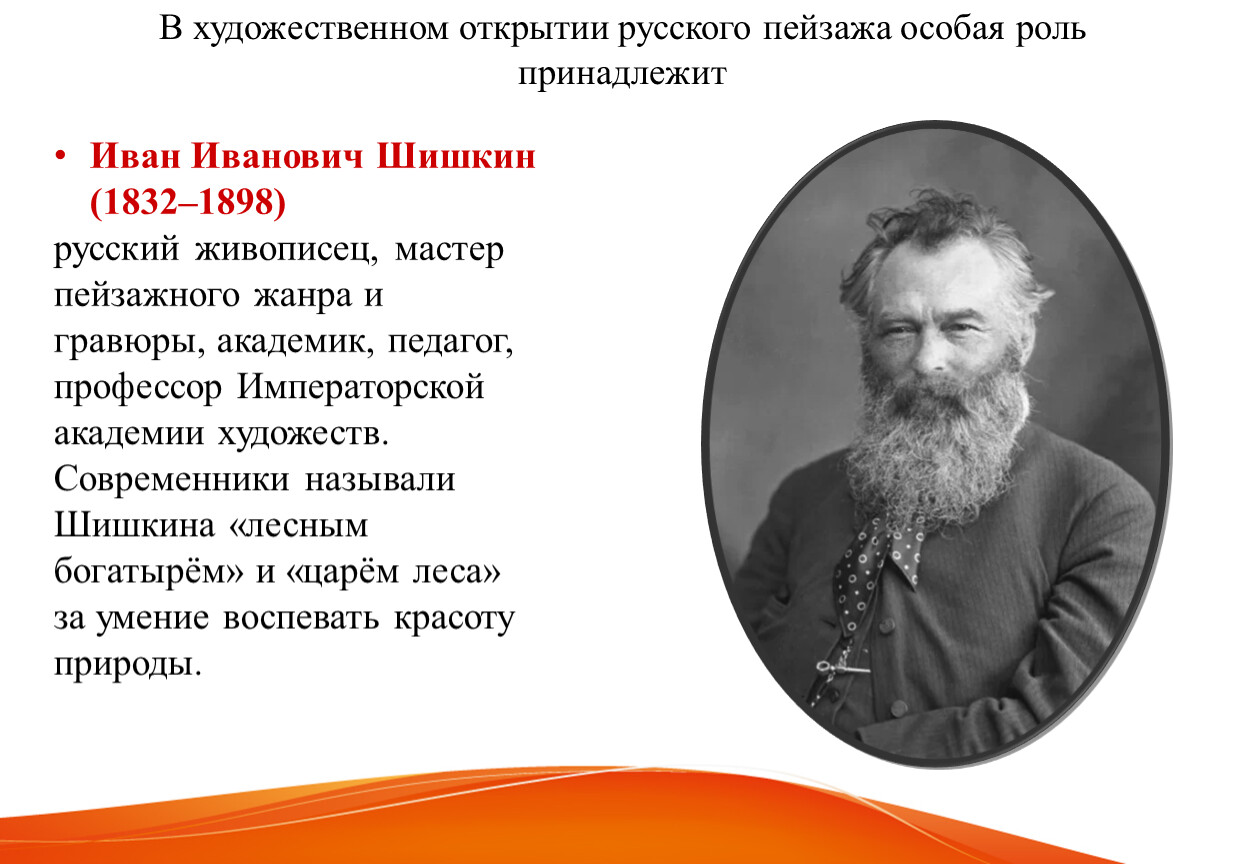 В художественном открытии русского пейзажа особая роль принадлежит

• Иван Иванович Шишкин (1832–1898)

русский живописец, мастер пейзажного жанра и гравюры, академик, педагог, профессор Императорской академии художеств. Современники называли Шишкина «лесным богатырём» и «царём леса» за умение воспевать красоту природы.